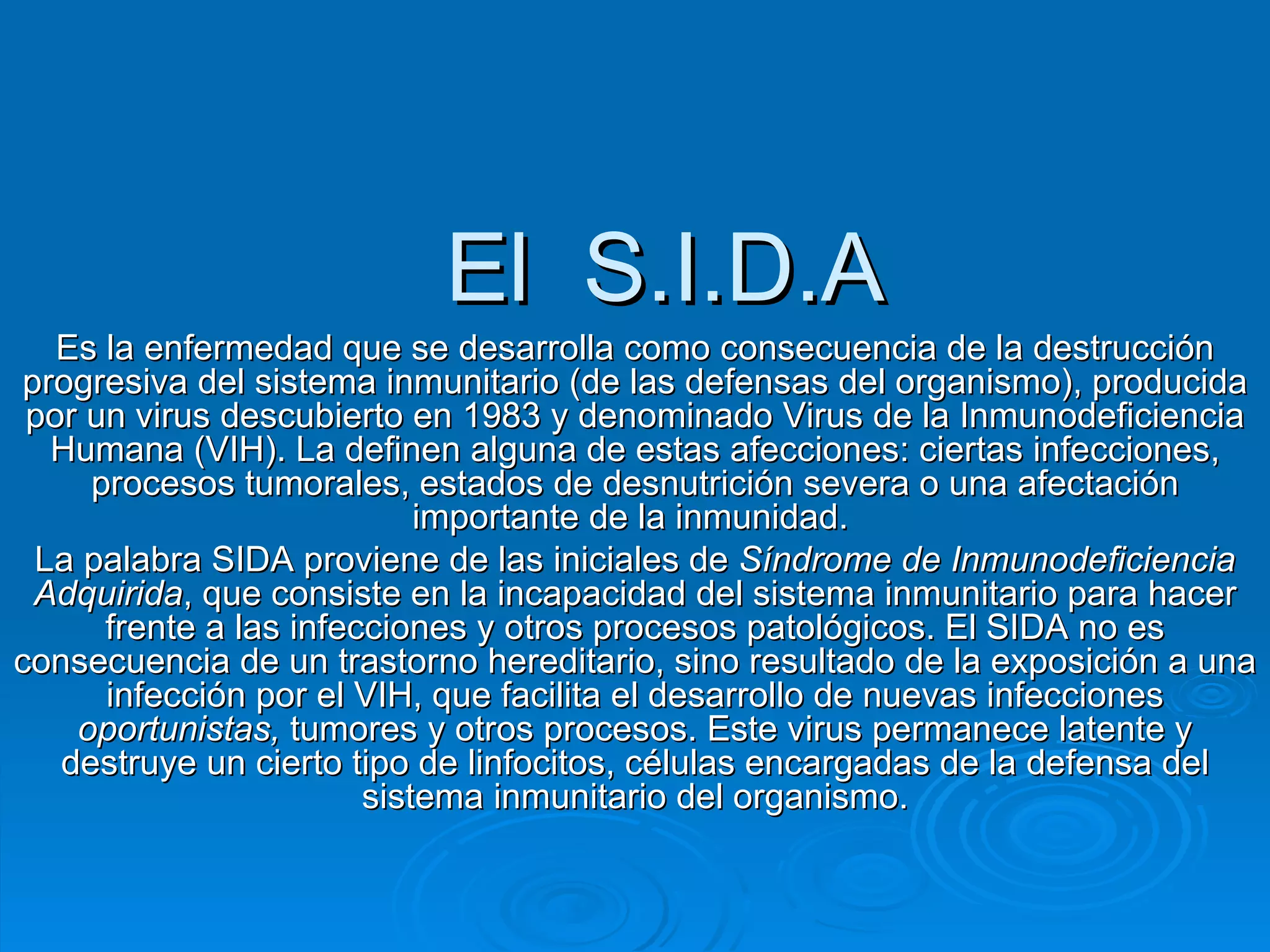 El S.I.D.A

Es la enfermedad que se desarrolla como consecuencia de la destrucción progresiva del sistema inmunitario (de las defensas del organismo), producida por un virus descubierto en 1983 y denominado Virus de la Inmunodeficiencia Humana (VIH). La definen alguna de estas afecciones: ciertas infecciones, procesos tumorales, estados de desnutrición severa o una afectación importante de la inmunidad.

La palabra SIDA proviene de las iniciales de Síndrome de Inmunodeficiencia Adquirida, que consiste en la incapacidad del sistema inmunitario para hacer frente a las infecciones y otros procesos patológicos. El SIDA no es consecuencia de un trastorno hereditario, sino resultado de la exposición a una infección por el VIH, que facilita el desarrollo de nuevas infecciones oportunistas, tumores y otros procesos. Este virus permanece latente y destruye un cierto tipo de linfocitos, células encargadas de la defensa del sistema inmunitario del organismo.